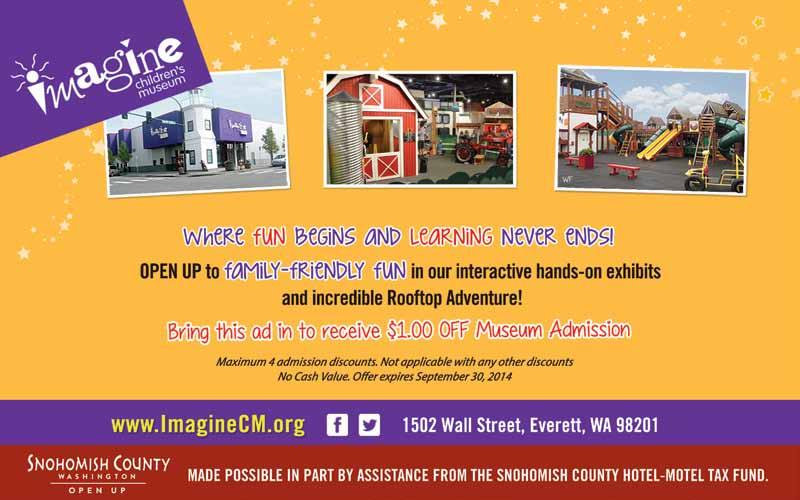 imagine children's museum

WHERE FUN BEGINS AND LEARNING NEVER ENDS!

OPEN UP to FAMILY-FRIENDLY FUN in our interactive hands-on exhibits and incredible Rooftop Adventure!

Bring this ad in to receive $1.00 OFF Museum Admission

Maximum 4 admission discounts. Not applicable with any other discounts
No Cash Value. Offer expires September 30, 2014

www.ImagineCM.org

1502 Wall Street, Everett, WA 98201

SNOHOMISH COUNTY
WASHINGTON
OPEN UP

MADE POSSIBLE IN PART BY ASSISTANCE FROM THE SNOHOMISH COUNTY HOTEL-MOTEL TAX FUND.